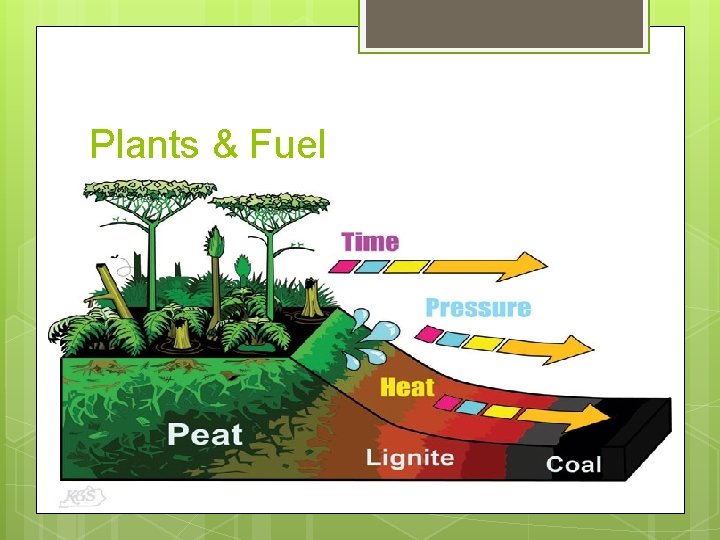 Plants & Fuel

Time

Pressure

Heat

Peat

Lignite

Coal

KGS